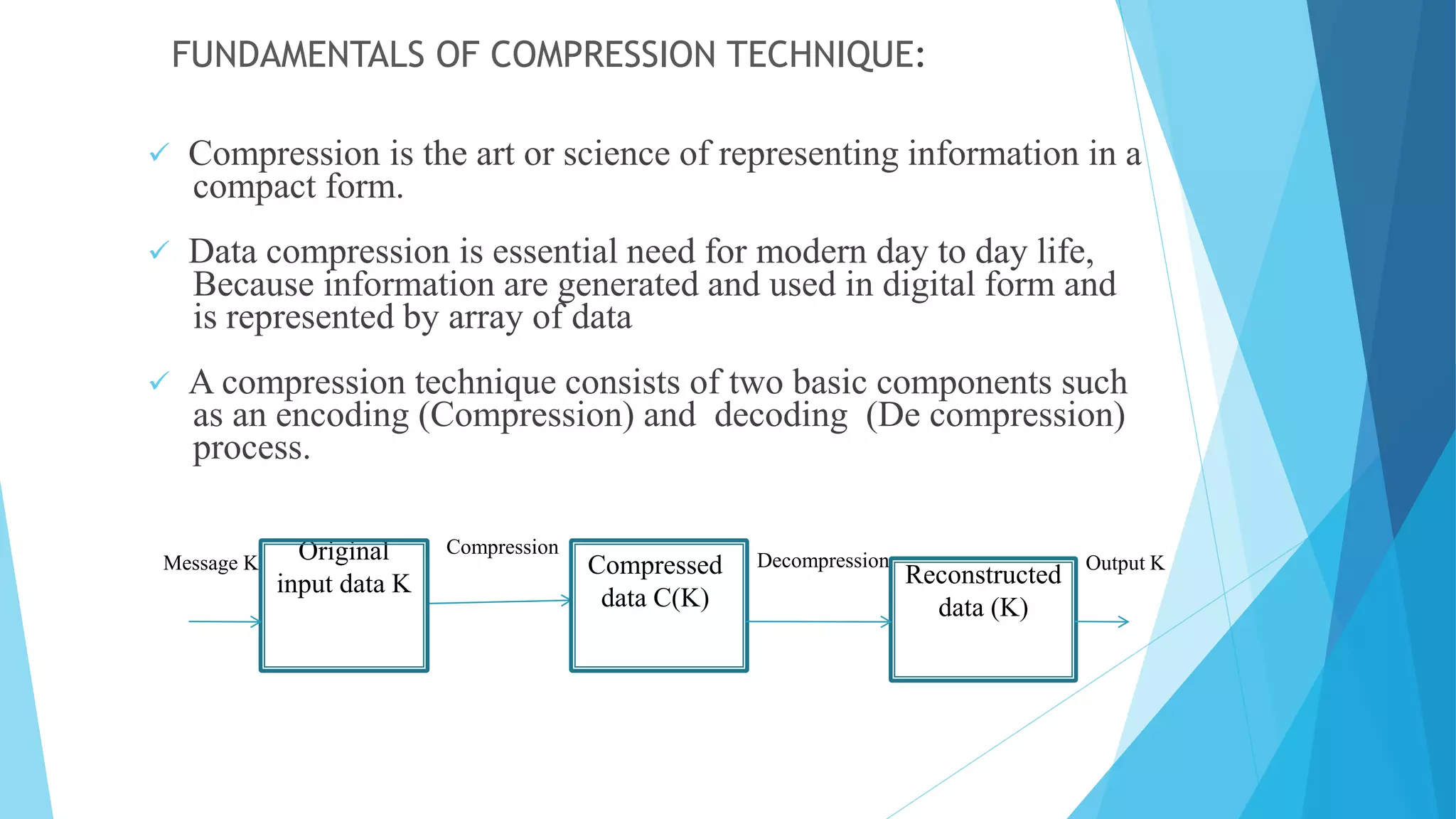 FUNDAMENTALS OF COMPRESSION TECHNIQUE:

✓ Compression is the art or science of representing information in a compact form.

✓ Data compression is essential need for modern day to day life, Because information are generated and used in digital form and is represented by array of data

✓ A compression technique consists of two basic components such as an encoding (Compression) and decoding (De compression) process.

Message K

Original input data K

Compression

Compressed data C(K)

Decompression

Reconstructed data (K)

Output K